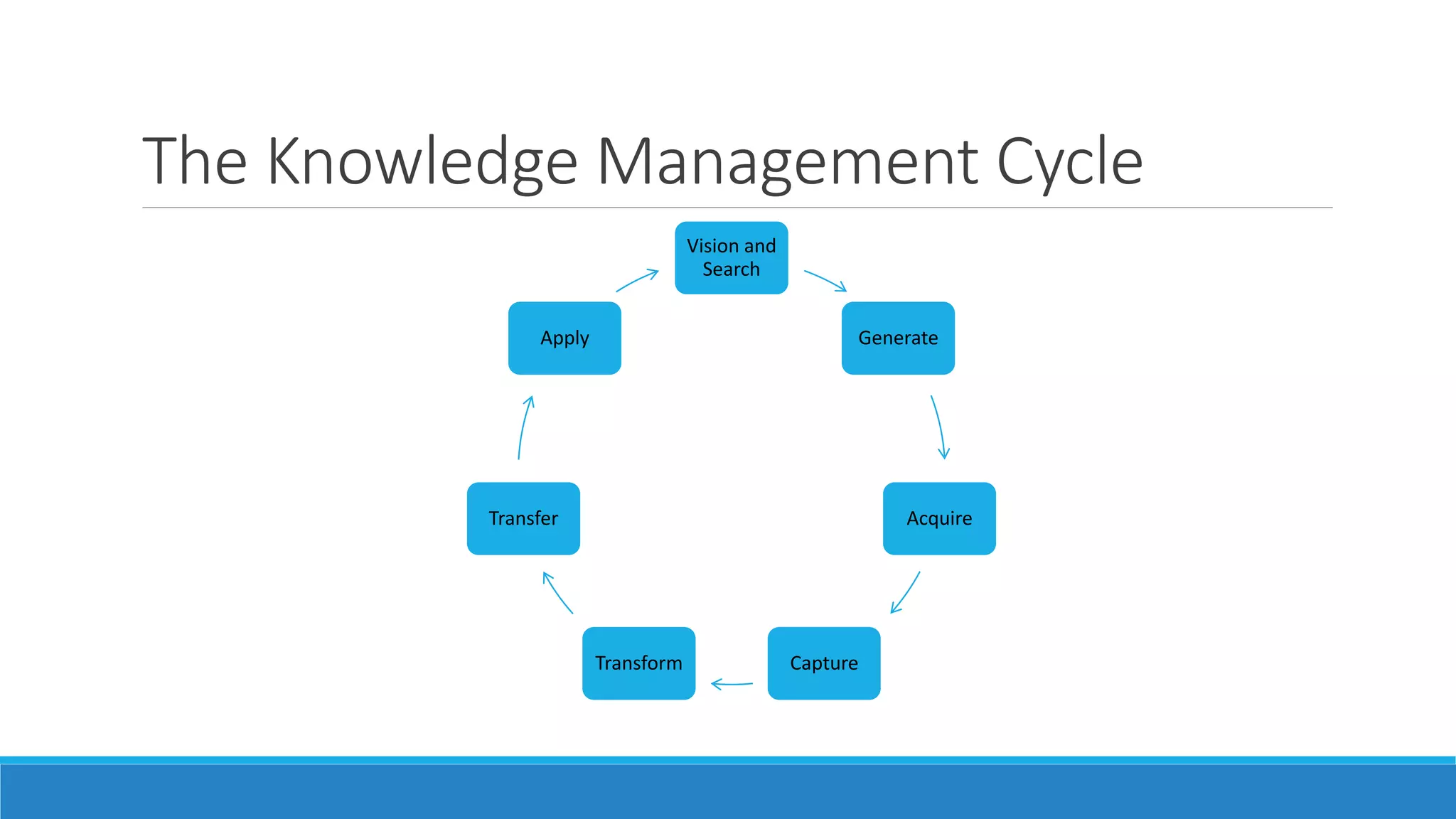 The Knowledge Management Cycle

Vision and Search

Generate

Acquire

Capture

Transform

Transfer

Apply